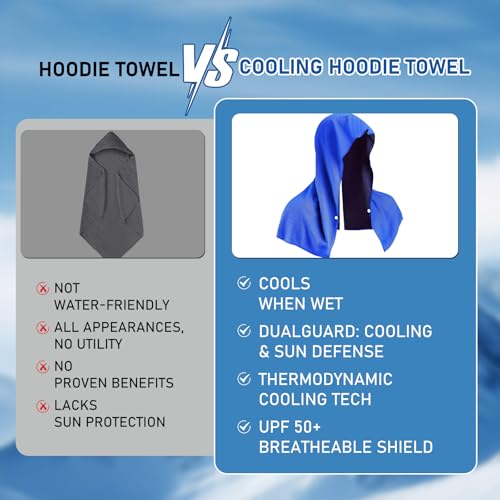 HOODIE TOWEL VS COOLING HOODIE TOWEL

NOT WATER-FRIENDLY

ALL APPEARANCES, NO UTILITY

NO PROVEN BENEFITS

LACKS SUN PROTECTION

COOLS WHEN WET

DUALGUARD: COOLING & SUN DEFENSE

THERMODYNAMIC COOLING TECH

UPF 50+ BREATHEABLE SHIELD